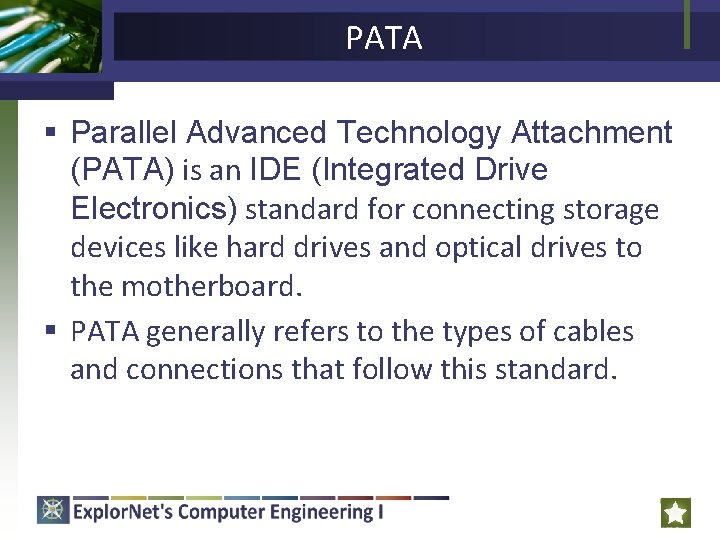 PATA

▪ Parallel Advanced Technology Attachment (PATA) is an IDE (Integrated Drive Electronics) standard for connecting storage devices like hard drives and optical drives to the motherboard.

▪ PATA generally refers to the types of cables and connections that follow this standard.

ExplorNet's Computer Engineering I